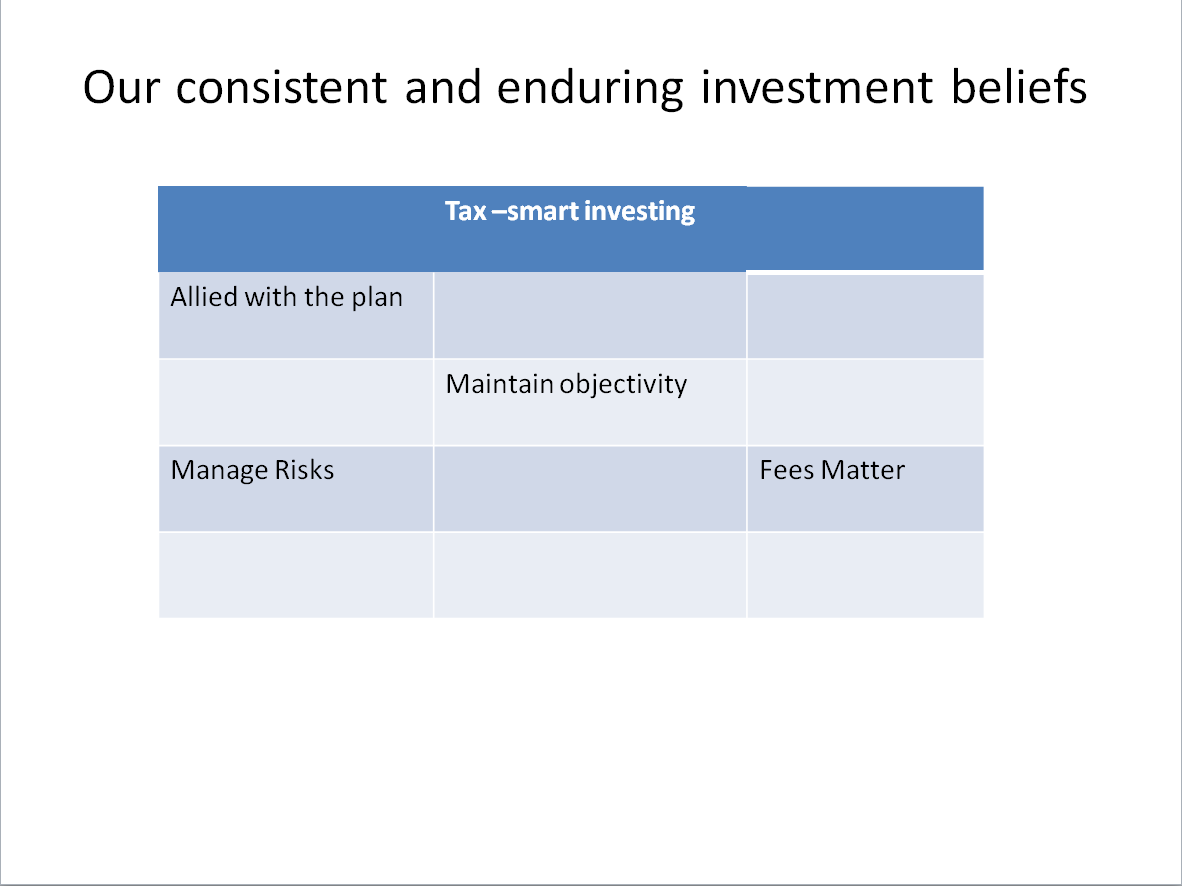 Our consistent and enduring investment beliefs

| Tax –smart investing | | |
|---|---|---|
| Allied with the plan | | |
| | Maintain objectivity | |
| Manage Risks | | Fees Matter |
| | | |